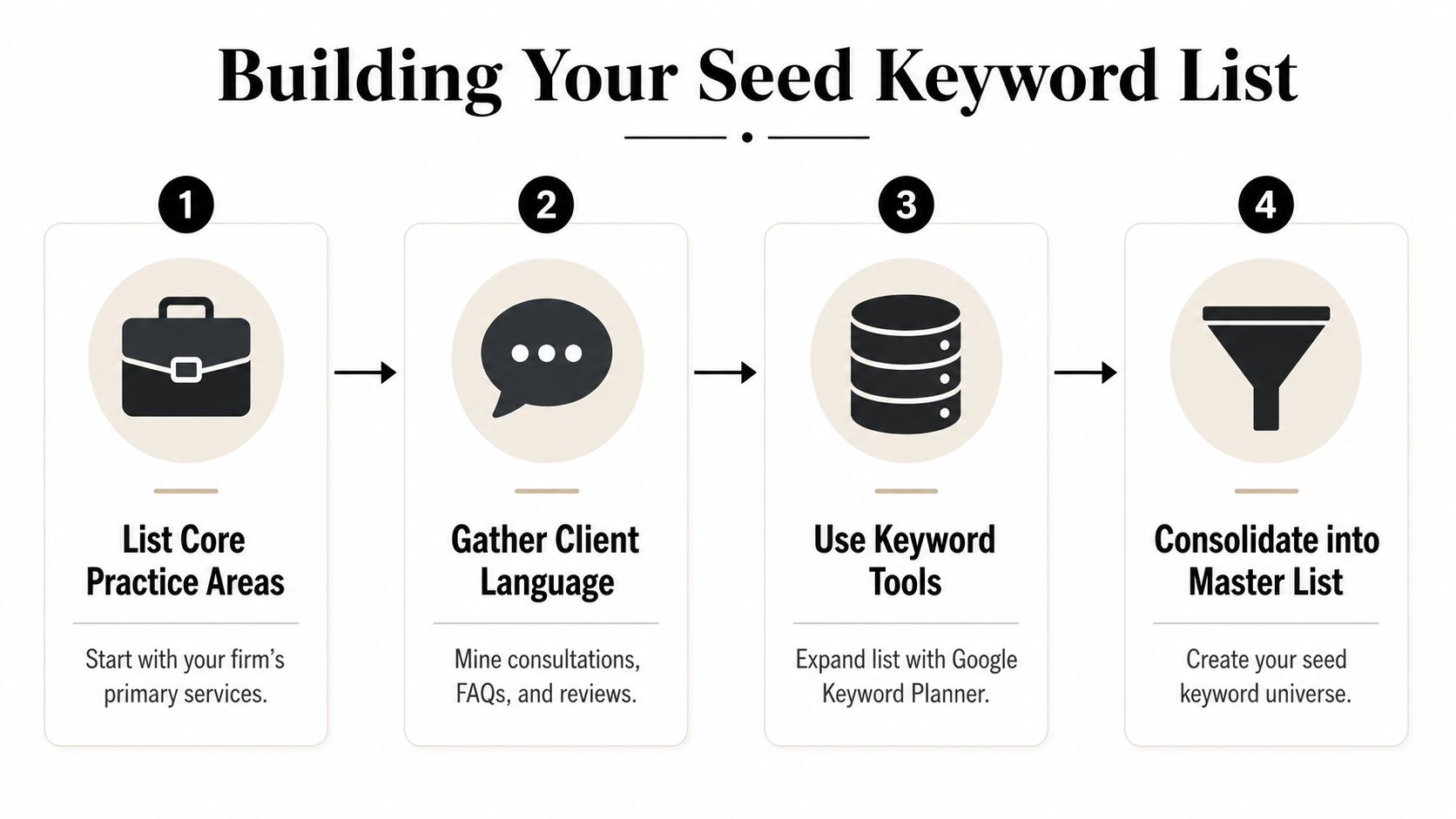 Building Your Seed Keyword List

1

List Core Practice Areas

Start with your firm's primary services.

2

Gather Client Language

Mine consultations, FAQs, and reviews.

3

Use Keyword Tools

Expand list with Google Keyword Planner.

4

Consolidate into Master List

Create your seed keyword universe.